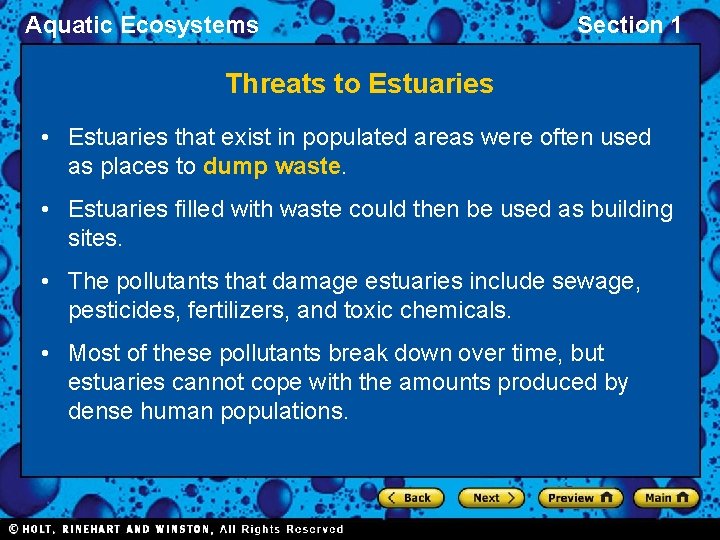 Aquatic Ecosystems

Section 1

Threats to Estuaries

• Estuaries that exist in populated areas were often used as places to dump waste.

• Estuaries filled with waste could then be used as building sites.

• The pollutants that damage estuaries include sewage, pesticides, fertilizers, and toxic chemicals.

• Most of these pollutants break down over time, but estuaries cannot cope with the amounts produced by dense human populations.

Back

Next

Preview

Main

© HOLT, RINEHART AND WINSTON, All Rights Reserved